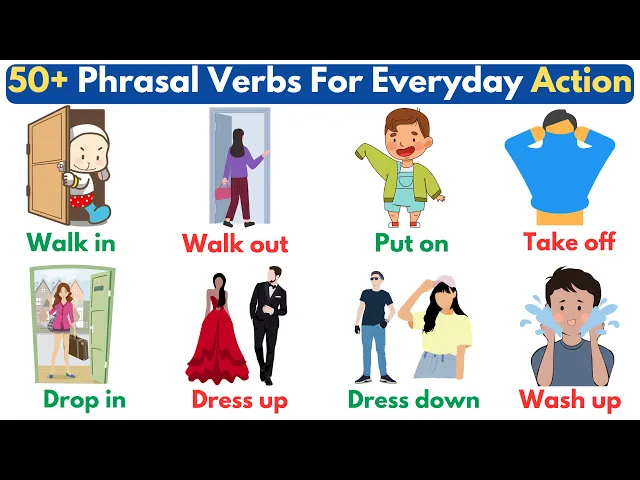 50+ Phrasal Verbs For Everyday Action

Walk in

Walk out

Put on

Take off

Drop in

Dress up

Dress down

Wash up